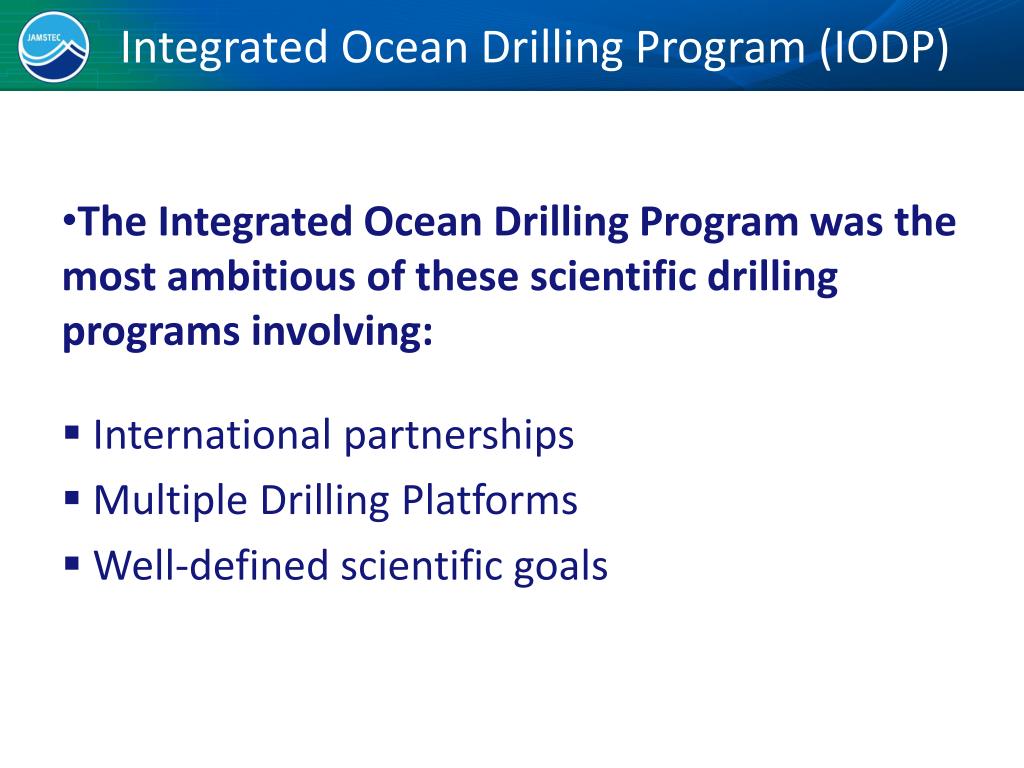 JAMSTEC

Integrated Ocean Drilling Program (IODP)

•The Integrated Ocean Drilling Program was the most ambitious of these scientific drilling programs involving:

▪ International partnerships
▪ Multiple Drilling Platforms
▪ Well-defined scientific goals